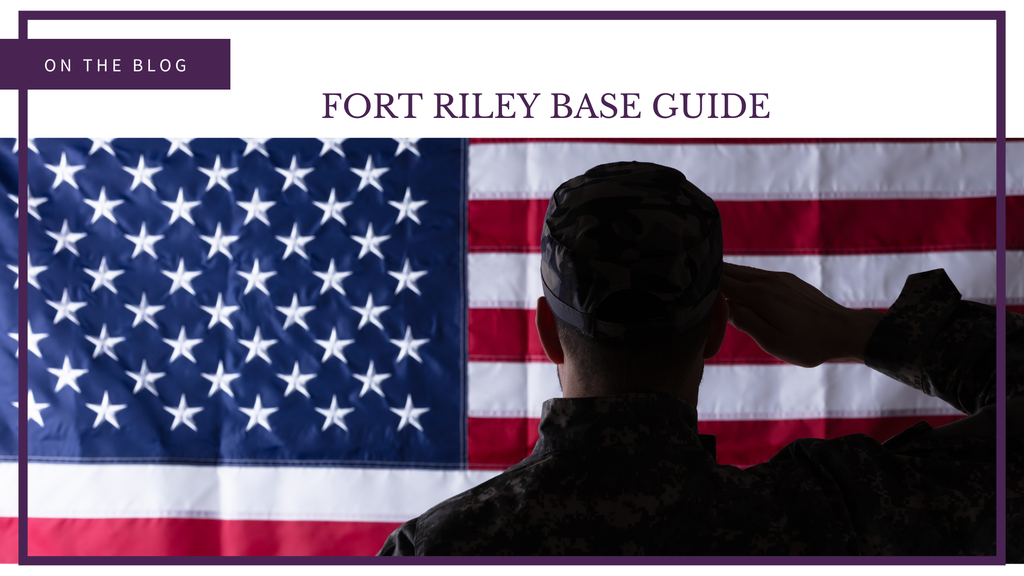 ON THE BLOG

FORT RILEY BASE GUIDE